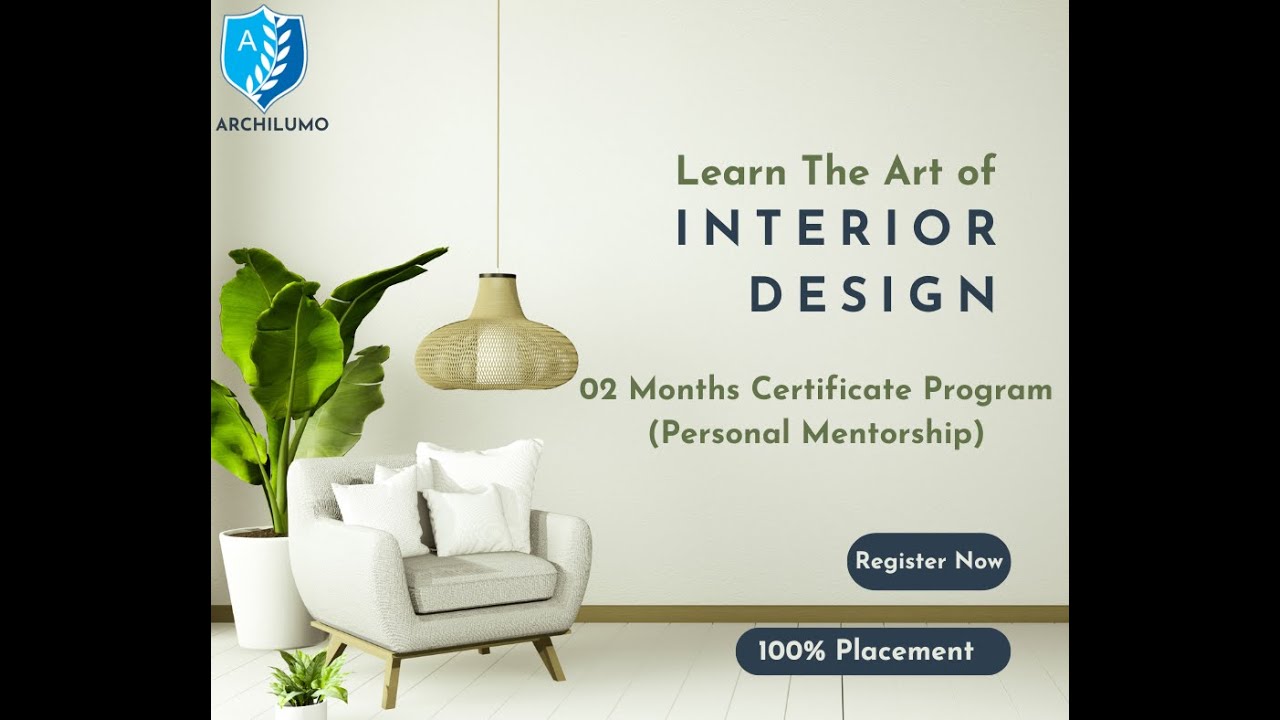 A
ARCHILUMO

Learn The Art of
INTERIOR
DESIGN

02 Months Certificate Program
(Personal Mentorship)

Register Now

100% Placement